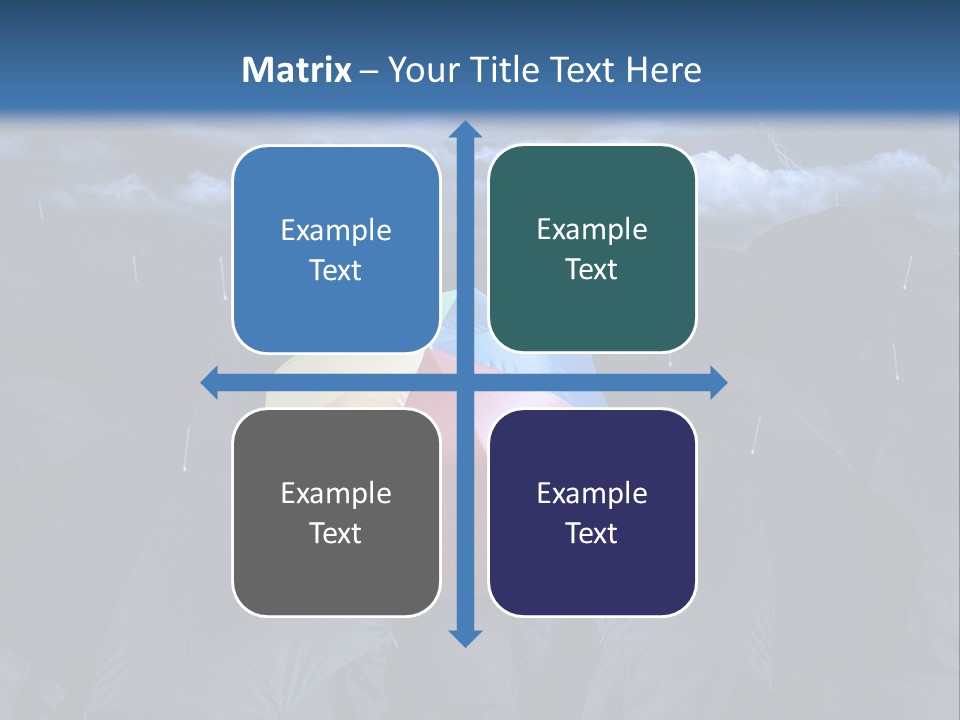 Matrix – Your Title Text Here

Example Text

Example Text

Example Text

Example Text